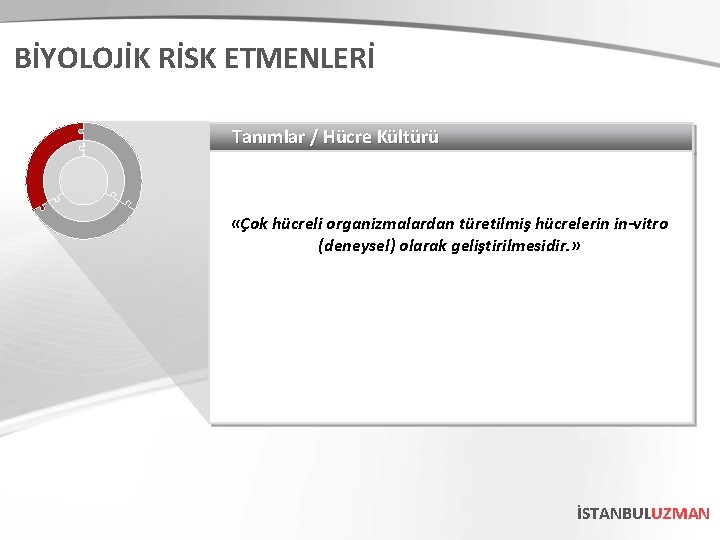 BİYOLOJİK RİSK ETMENLERİ

Tanımlar / Hücre Kültürü

«Çok hücreli organizmalardan türetilmiş hücrelerin in-vitro (deneysel) olarak geliştirilmesidir.»

İSTANBULUZMAN